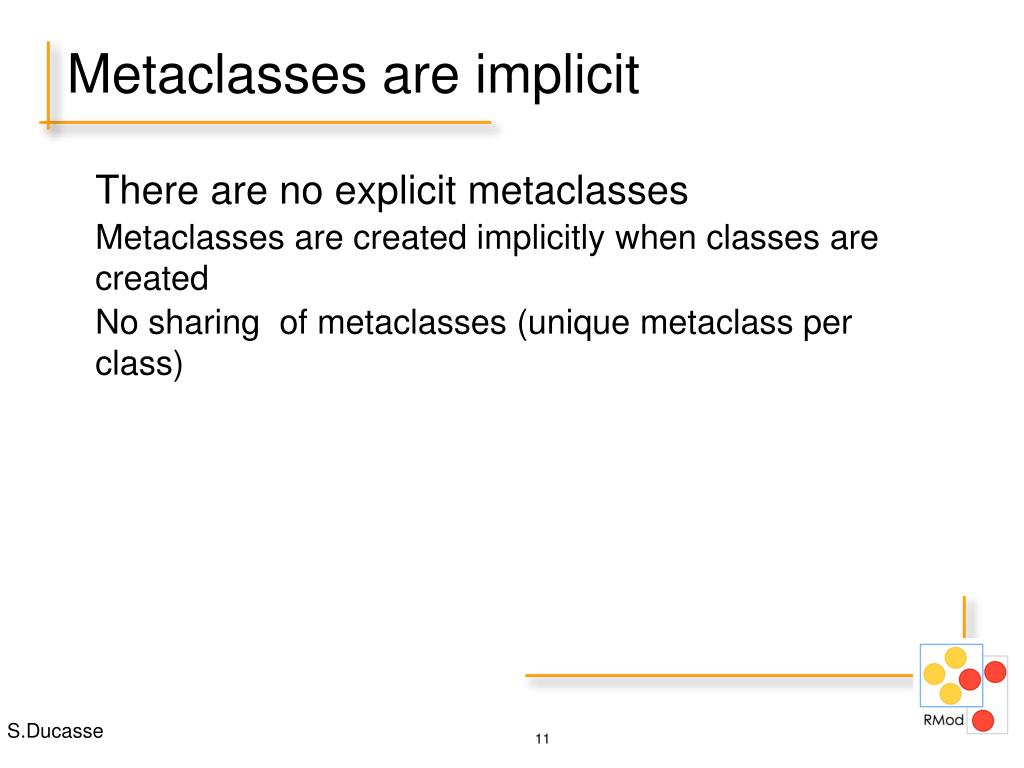 Metaclasses are implicit

There are no explicit metaclasses

Metaclasses are created implicitly when classes are created

No sharing  of metaclasses (unique metaclass per class)

RMod

S.Ducasse

11